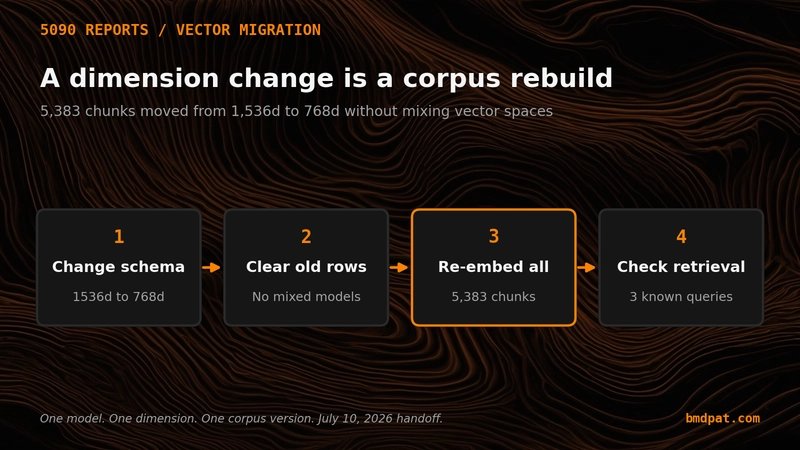 5090 REPORTS / VECTOR MIGRATION

A dimension change is a corpus rebuild

5,383 chunks moved from 1,536d to 768d without mixing vector spaces

1
Change schema
1536d to 768d

2
Clear old rows
No mixed models

3
Re-embed all
5,383 chunks

4
Check retrieval
3 known queries

One model. One dimension. One corpus version. July 10, 2026 handoff.

bmdpat.com